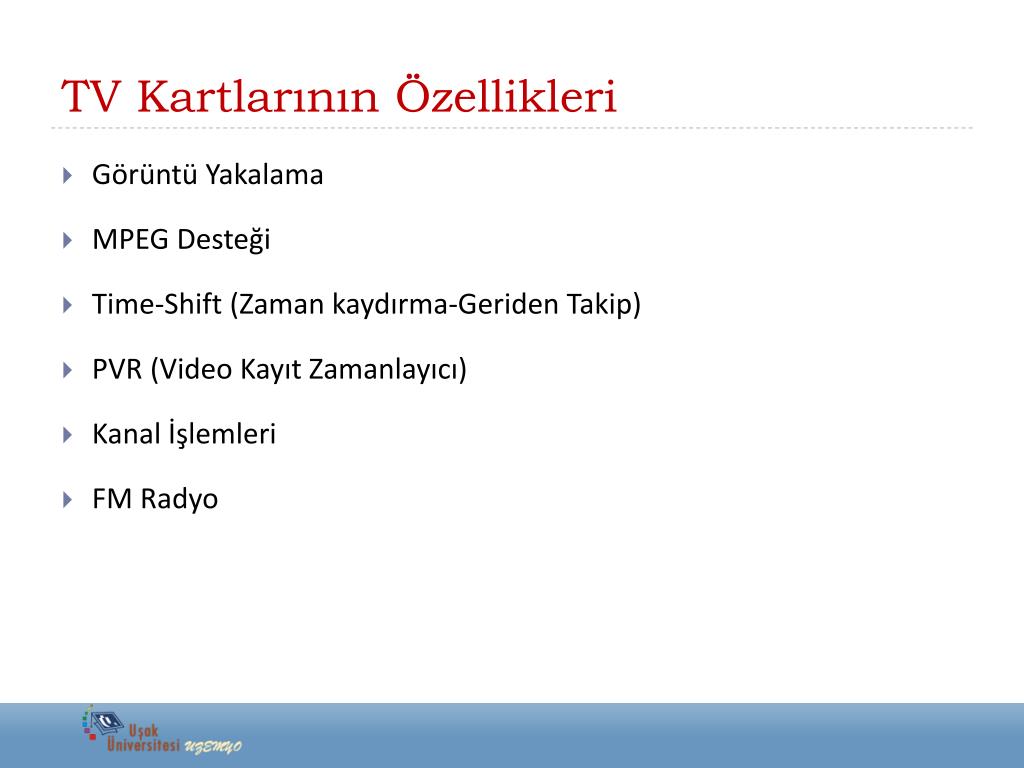 TV Kartlarının Özellikleri

Görüntü Yakalama

MPEG Desteği

Time-Shift (Zaman kaydırma-Geriden Takip)

PVR (Video Kayıt Zamanlayıcı)

Kanal İşlemleri

FM Radyo

Uşak Üniversitesi UZEMYO